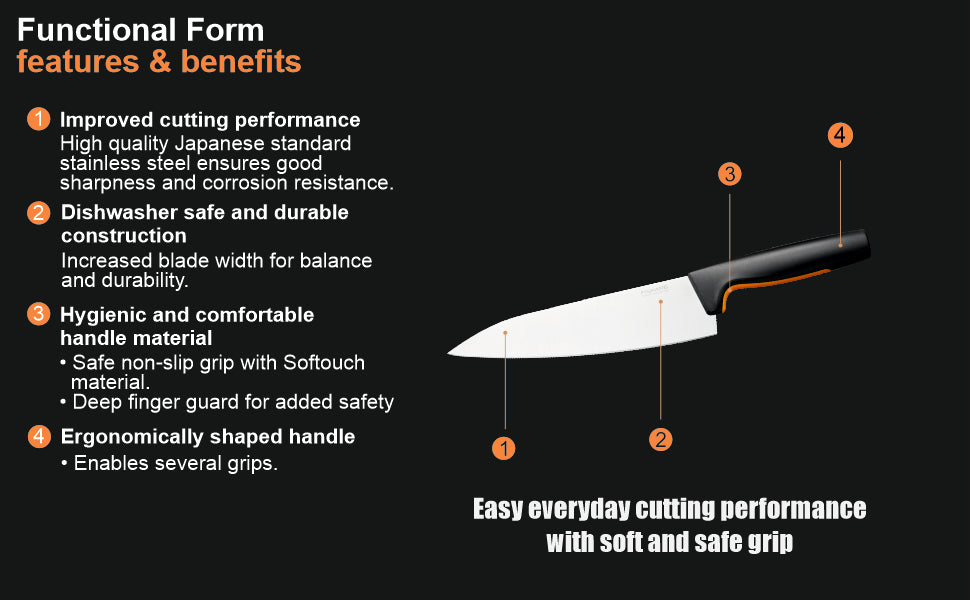 Functional Form
features & benefits

1 Improved cutting performance
High quality Japanese standard stainless steel ensures good sharpness and corrosion resistance.

2 Dishwasher safe and durable construction
Increased blade width for balance and durability.

3 Hygienic and comfortable handle material
• Safe non-slip grip with Softouch material.
• Deep finger guard for added safety

4 Ergonomically shaped handle
• Enables several grips.

4
3
1
2

Easy everyday cutting performance with soft and safe grip